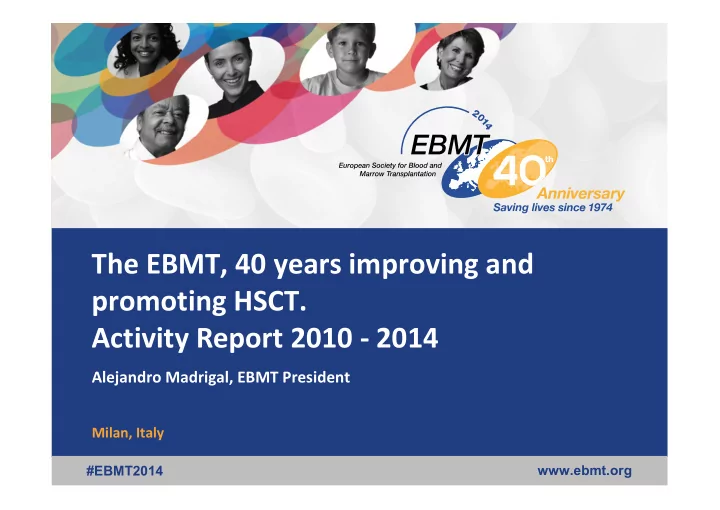 2014
EBMT
European Society for Blood and Marrow Transplantation
40th
Anniversary
Saving lives since 1974

The EBMT, 40 years improving and promoting HSCT.
Activity Report 2010 - 2014

Alejandro Madrigal, EBMT President

Milan, Italy

#EBMT2014
www.ebmt.org